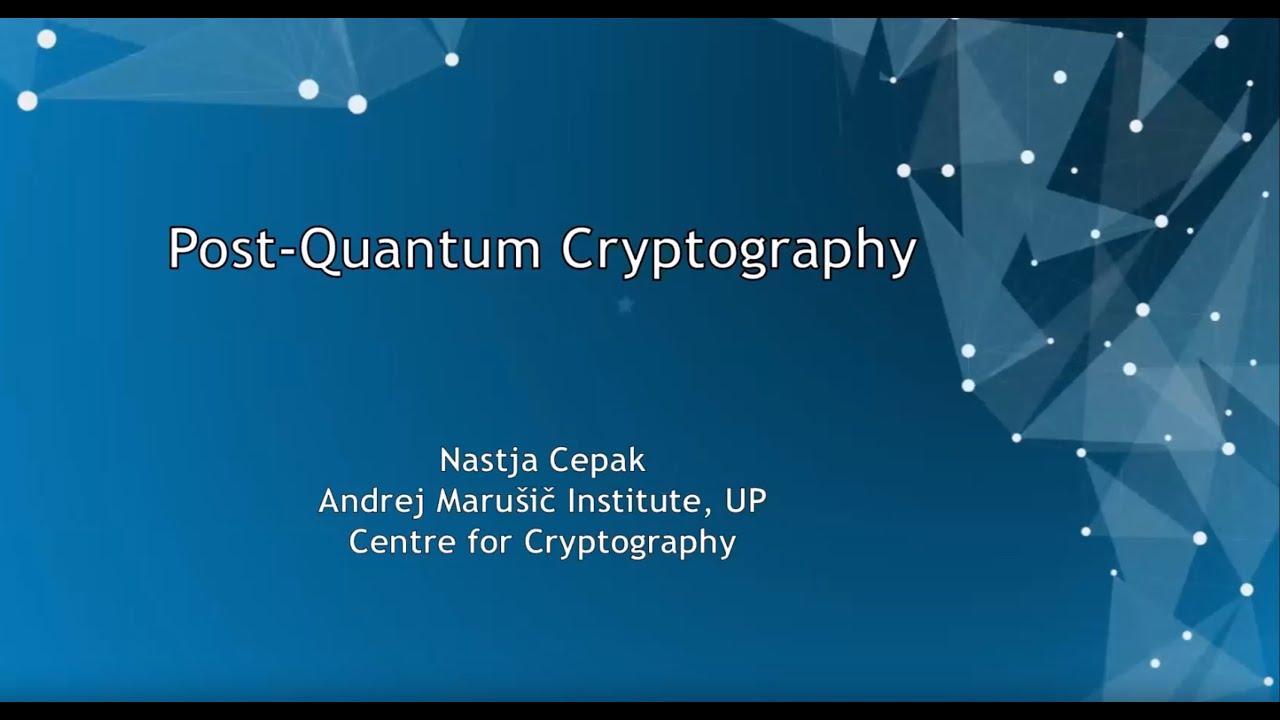 Post-Quantum Cryptography

Nastja Cepak
Andrej Marušič Institute, UP
Centre for Cryptography